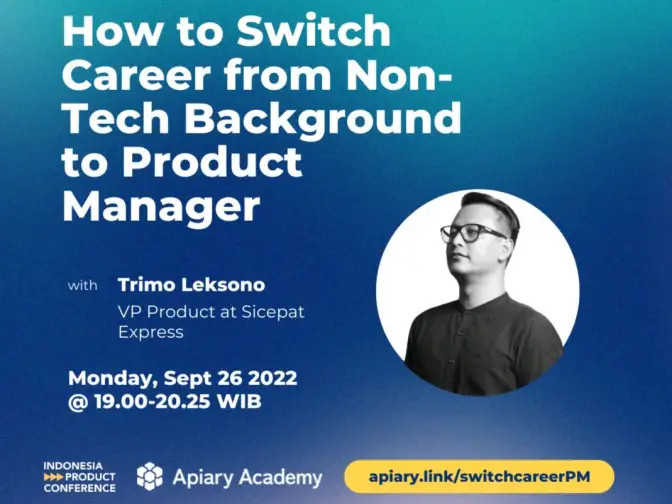 How to Switch Career from Non-Tech Background to Product Manager

with Trimo Leksono
VP Product at Sicepat Express

Monday, Sept 26 2022
@ 19.00-20.25 WIB

INDONESIA PRODUCT CONFERENCE

Apiary Academy

apiary.link/switchcareerPM